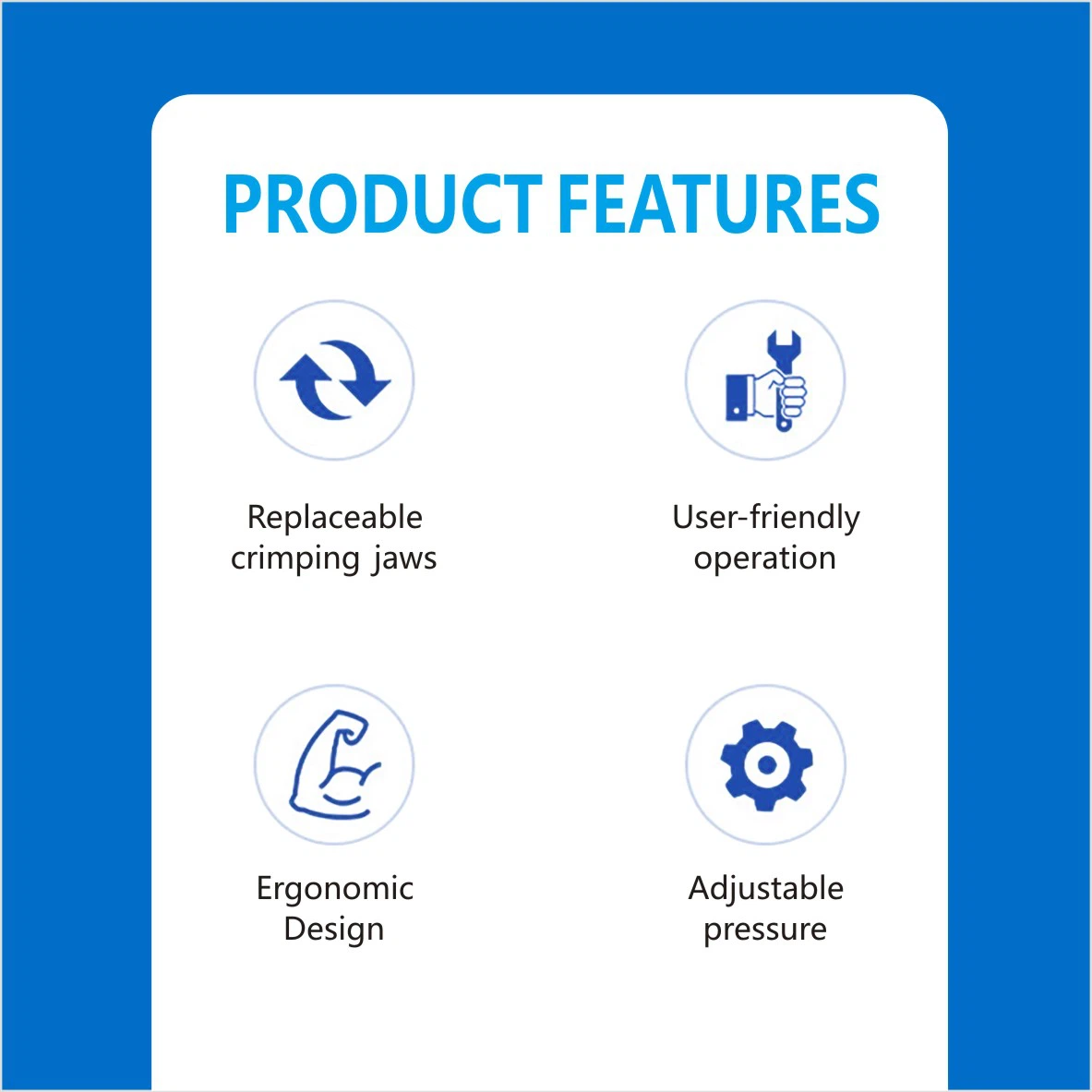 PRODUCT FEATURES

Replaceable crimping jaws

User-friendly operation

Ergonomic Design

Adjustable pressure